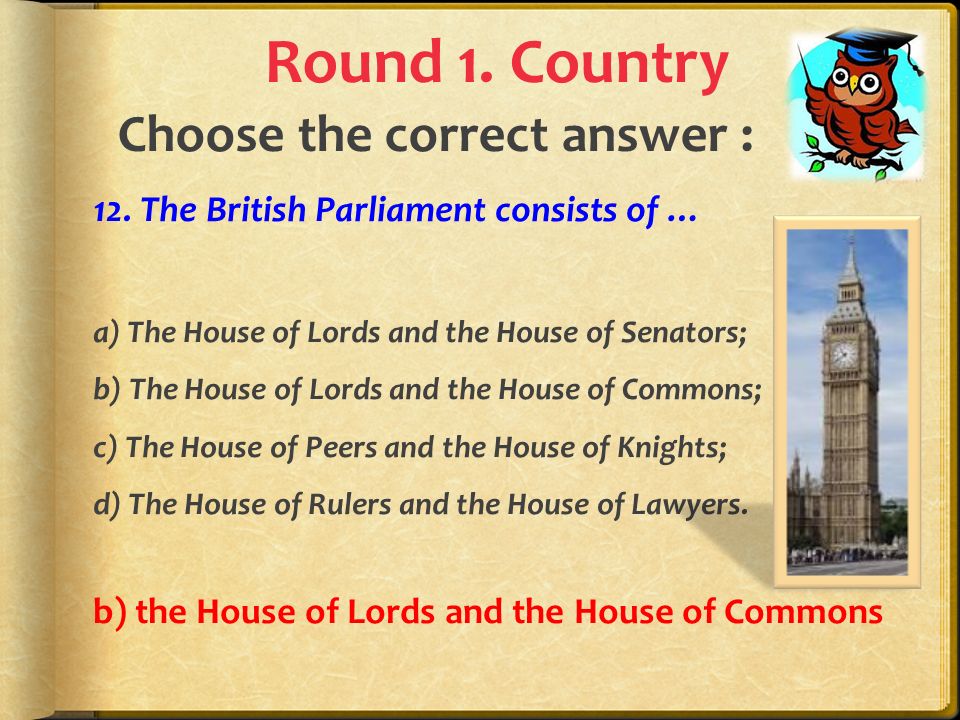 Round 1. Country
Choose the correct answer :

12. The British Parliament consists of ...

a) The House of Lords and the House of Senators;
b) The House of Lords and the House of Commons;
c) The House of Peers and the House of Knights;
d) The House of Rulers and the House of Lawyers.

b) the House of Lords and the House of Commons